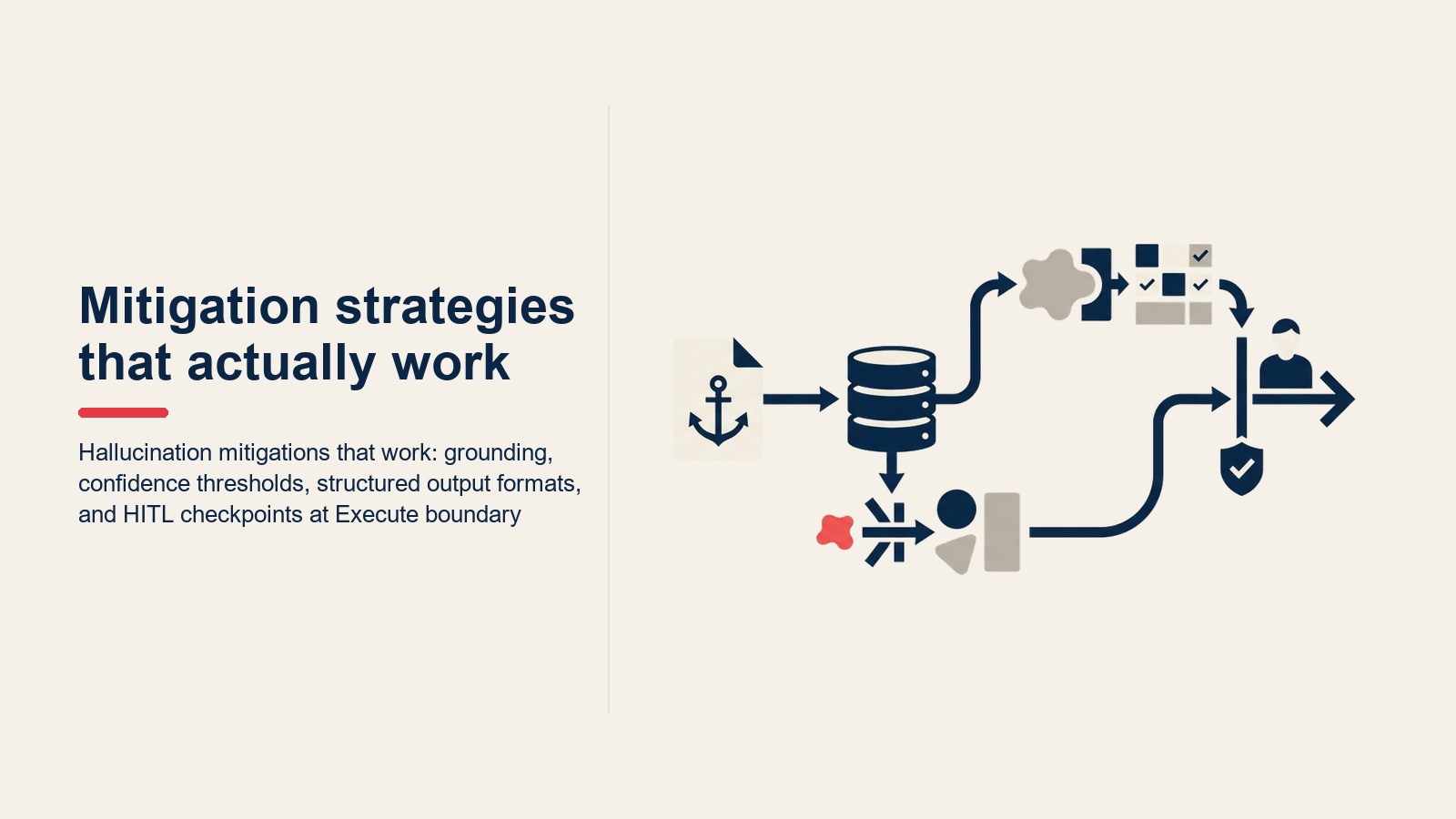 Mitigation strategies that actually work

Hallucination mitigations that work: grounding, confidence thresholds, structured output formats, and HITL checkpoints at Execute boundary